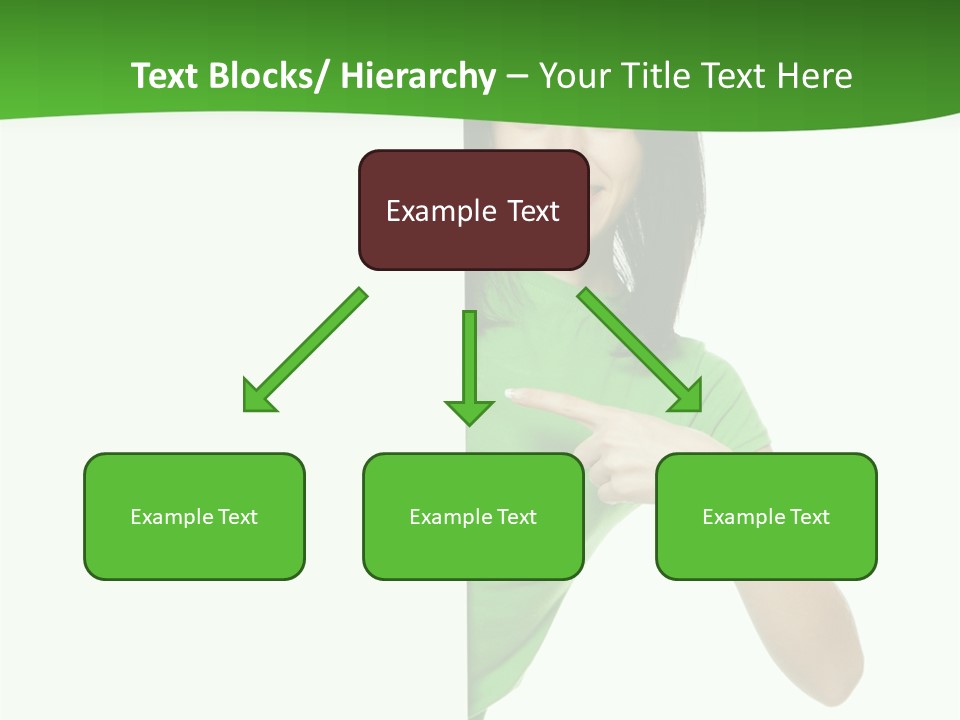 Text Blocks/ Hierarchy – Your Title Text Here

Example Text

Example Text

Example Text

Example Text